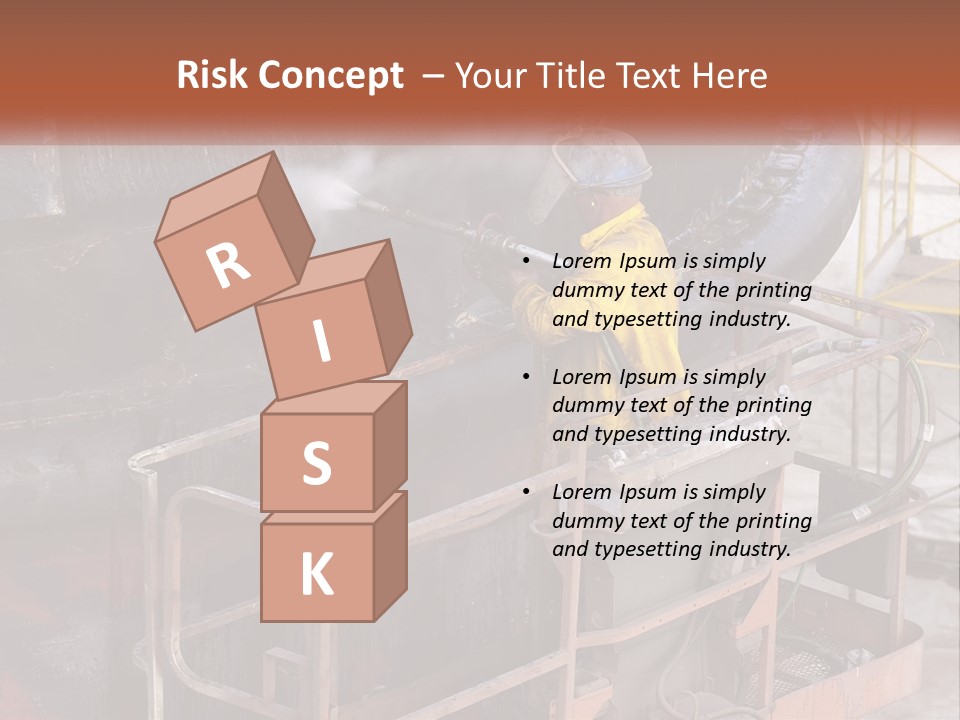 Risk Concept – Your Title Text Here

R

I

S

K

• Lorem Ipsum is simply dummy text of the printing and typesetting industry.

• Lorem Ipsum is simply dummy text of the printing and typesetting industry.

• Lorem Ipsum is simply dummy text of the printing and typesetting industry.